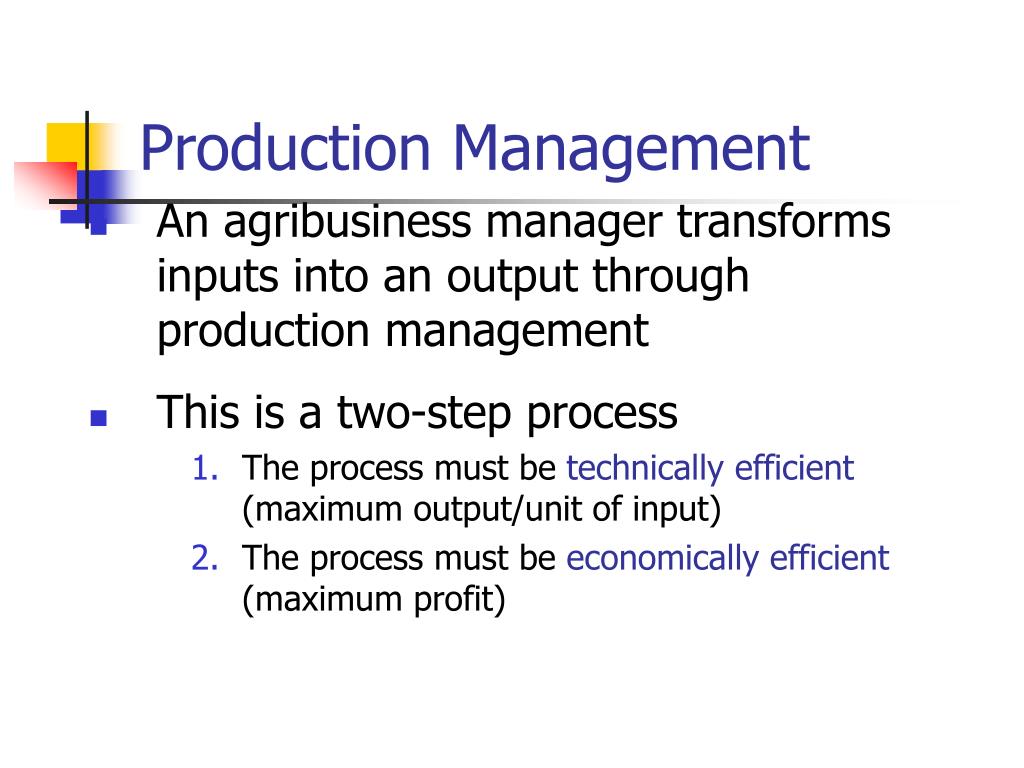 Production Management

- An agribusiness manager transforms inputs into an output through production management

- This is a two-step process
  1. The process must be technically efficient (maximum output/unit of input)
  2. The process must be economically efficient (maximum profit)